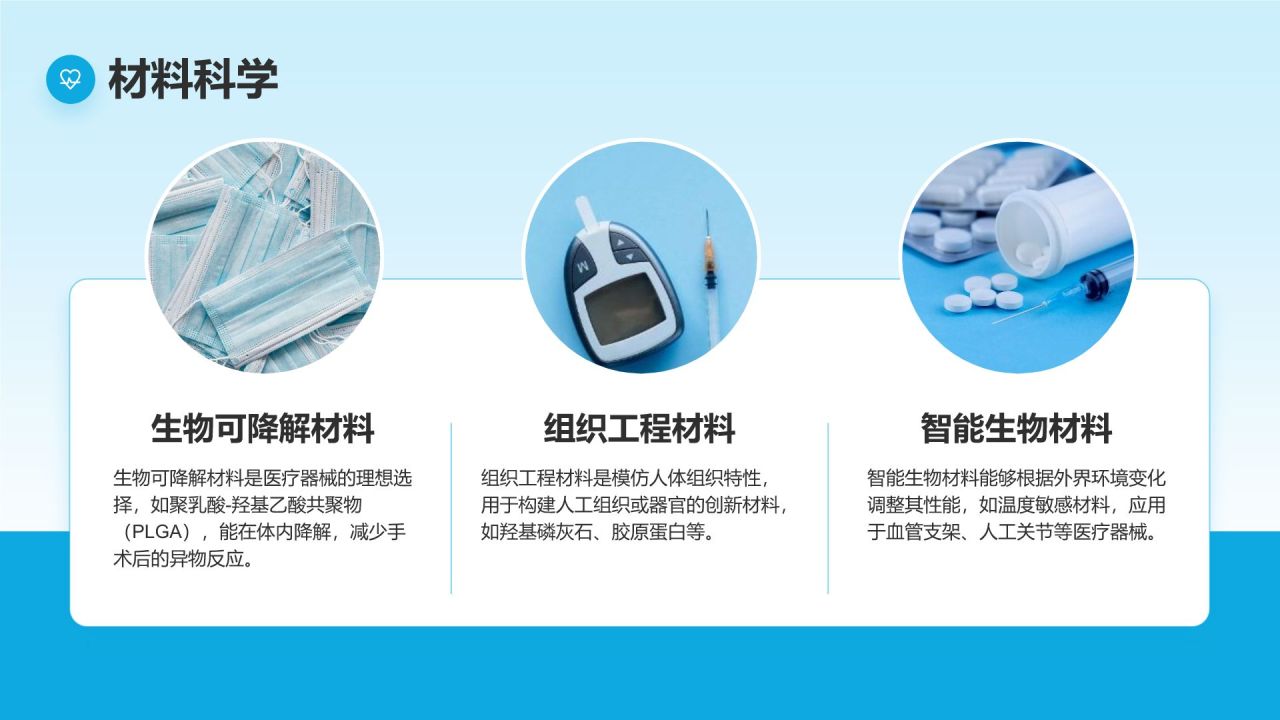 材料科学

生物可降解材料

生物可降解材料是医疗器械的理想选择，如聚乳酸-羟基乙酸共聚物（PLGA），能在体内降解，减少手术后的异物反应。

组织工程材料

组织工程材料是模仿人体组织特性，用于构建人工组织或器官的创新材料，如羟基磷灰石、胶原蛋白等。

智能生物材料

智能生物材料能够根据外界环境变化调整其性能，如温度敏感材料，应用于血管支架、人工关节等医疗器械。